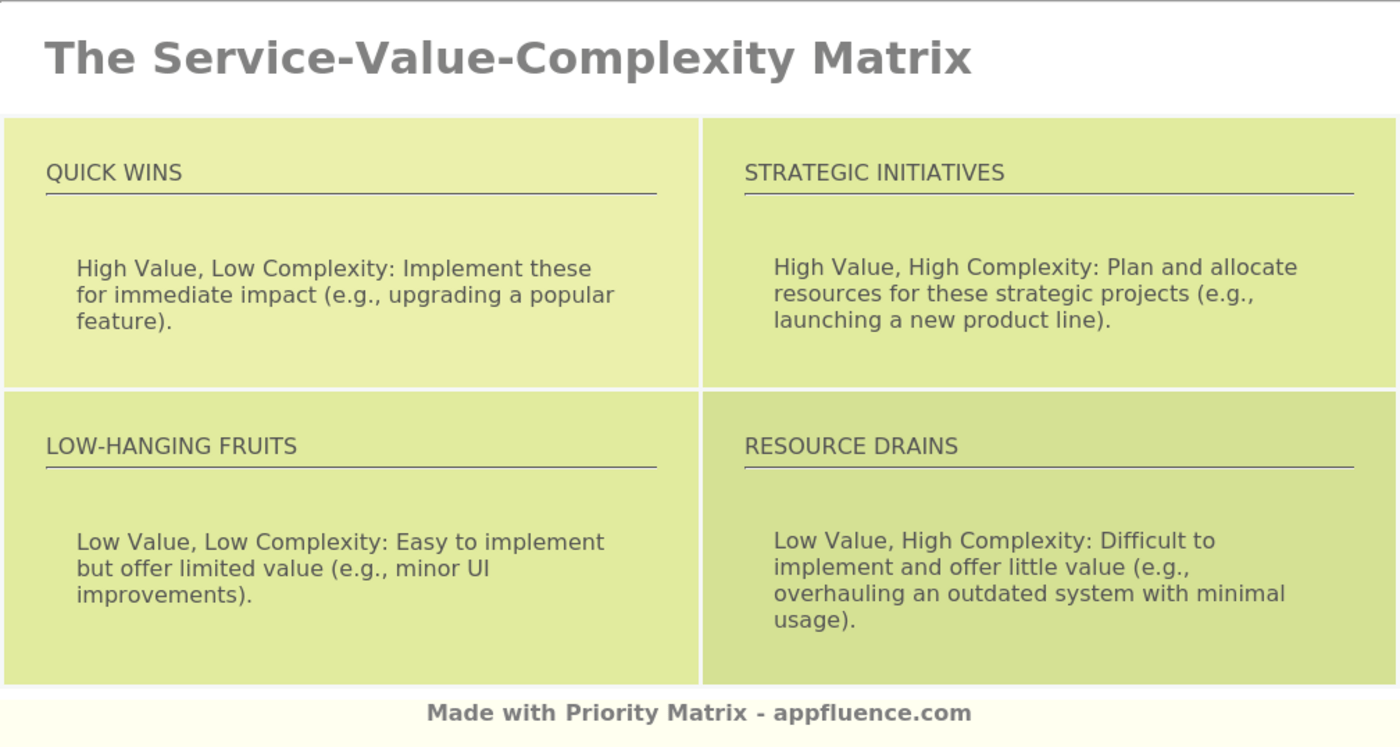 The Service-Value-Complexity Matrix

QUICK WINS

High Value, Low Complexity: Implement these for immediate impact (e.g., upgrading a popular feature).

STRATEGIC INITIATIVES

High Value, High Complexity: Plan and allocate resources for these strategic projects (e.g., launching a new product line).

LOW-HANGING FRUITS

Low Value, Low Complexity: Easy to implement but offer limited value (e.g., minor UI improvements).

RESOURCE DRAINS

Low Value, High Complexity: Difficult to implement and offer little value (e.g., overhauling an outdated system with minimal usage).

Made with Priority Matrix - appfluence.com